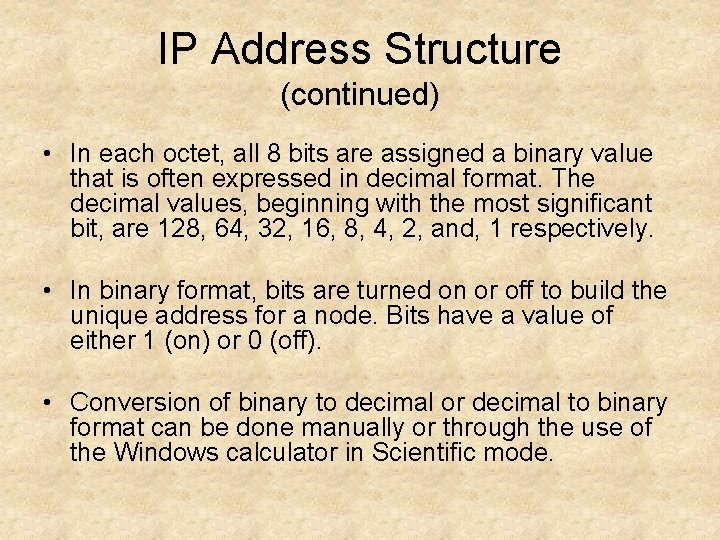 IP Address Structure
(continued)

• In each octet, all 8 bits are assigned a binary value that is often expressed in decimal format. The decimal values, beginning with the most significant bit, are 128, 64, 32, 16, 8, 4, 2, and, 1 respectively.

• In binary format, bits are turned on or off to build the unique address for a node. Bits have a value of either 1 (on) or 0 (off).

• Conversion of binary to decimal or decimal to binary format can be done manually or through the use of the Windows calculator in Scientific mode.